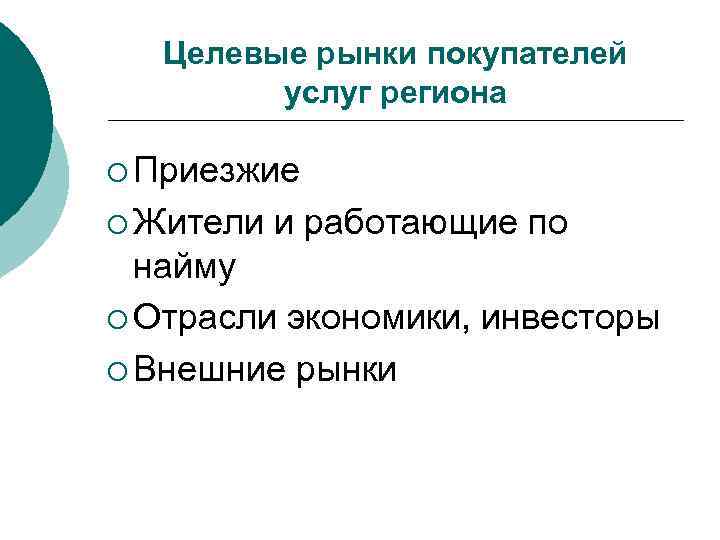 Целевые рынки покупателей услуг региона

○ Приезжие
○ Жители и работающие по найму
○ Отрасли экономики, инвесторы
○ Внешние рынки